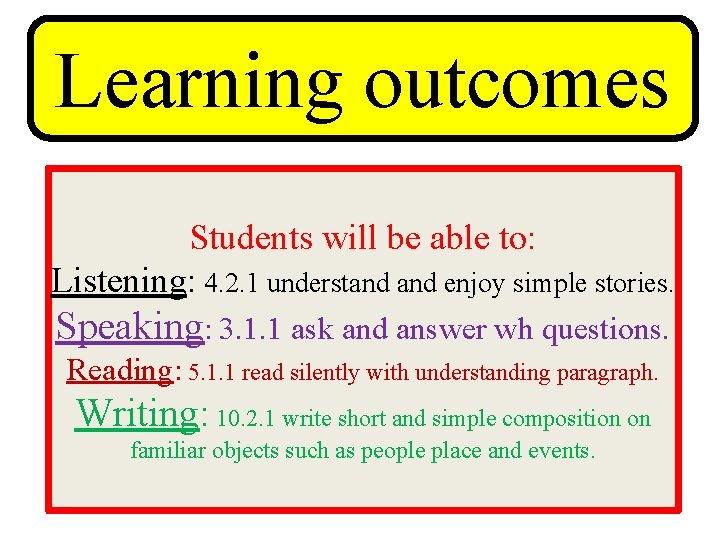 Learning outcomes

Students will be able to:

Listening: 4.2.1 understand and enjoy simple stories.

Speaking: 3.1.1 ask and answer wh questions.

Reading: 5.1.1 read silently with understanding paragraph.

Writing: 10.2.1 write short and simple composition on familiar objects such as people place and events.